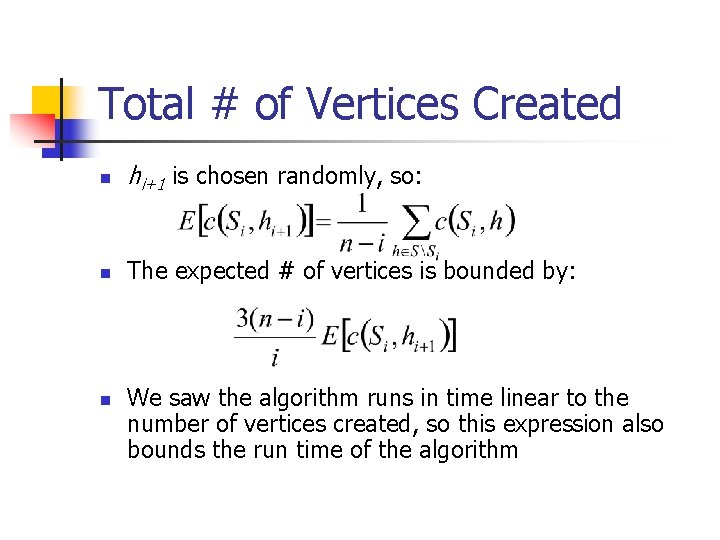 Total # of Vertices Created

$h_{i+1}$ is chosen randomly, so:

$E[c(S_i, h_{i+1})] = \frac{1}{n-i} \sum_{h \in S \setminus S_i} c(S_i, h)$

The expected # of vertices is bounded by:

$\frac{3(n-i)}{i} E[c(S_i, h_{i+1})]$

We saw the algorithm runs in time linear to the number of vertices created, so this expression also bounds the run time of the algorithm